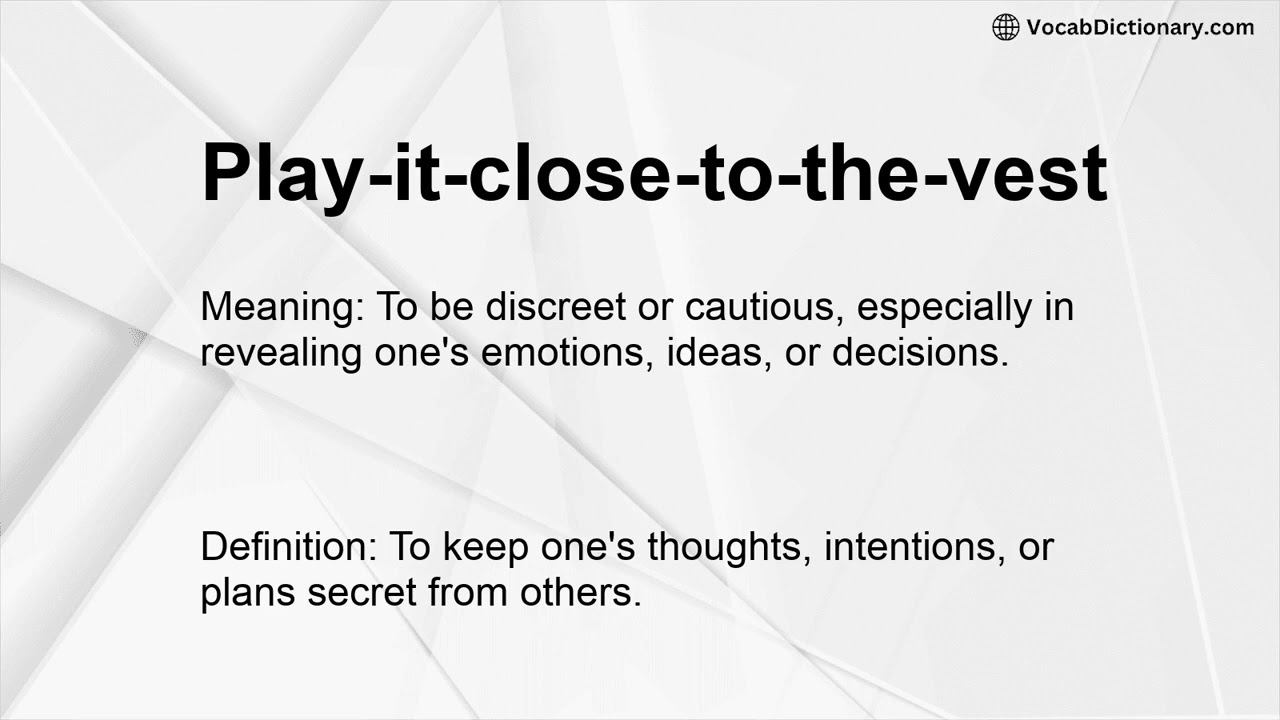 VocabDictionary.com

Play-it-close-to-the-vest

Meaning: To be discreet or cautious, especially in revealing one's emotions, ideas, or decisions.

Definition: To keep one's thoughts, intentions, or plans secret from others.